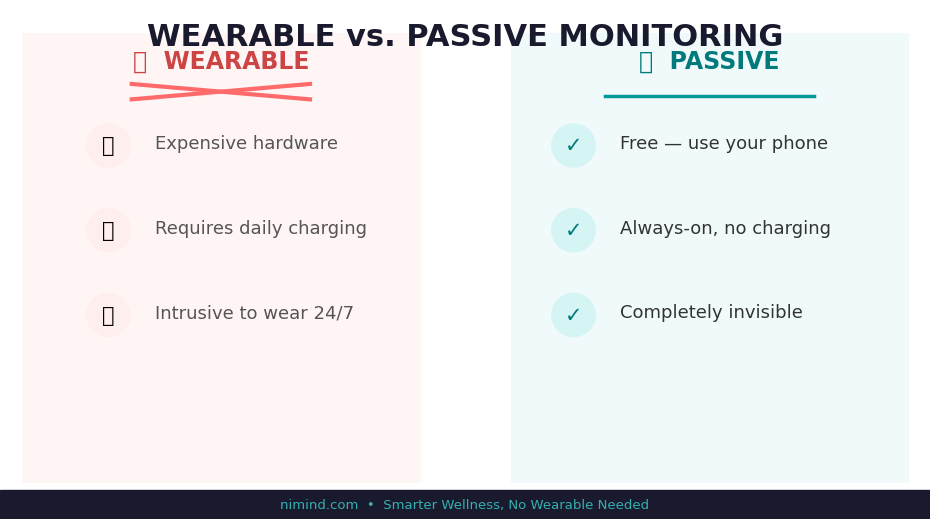 WEARABLE vs. PASSIVE MONITORING

WEARABLE

Expensive hardware

Requires daily charging

Intrusive to wear 24/7

PASSIVE

✓ Free — use your phone

✓ Always-on, no charging

✓ Completely invisible

nimind.com • Smarter Wellness, No Wearable Needed